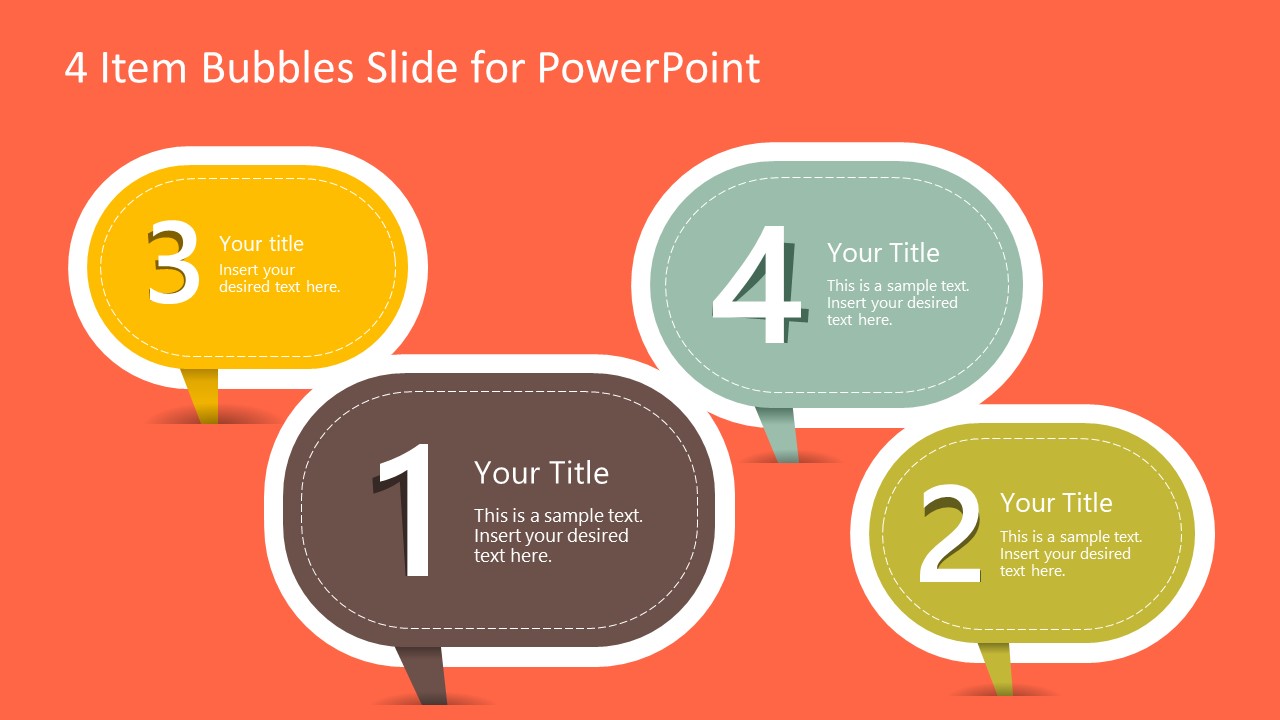 4 Item Bubbles Slide for PowerPoint

3
Your title
Insert your desired text here.

4
Your Title
This is a sample text. Insert your desired text here.

1
Your Title
This is a sample text. Insert your desired text here.

2
Your Title
This is a sample text. Insert your desired text here.